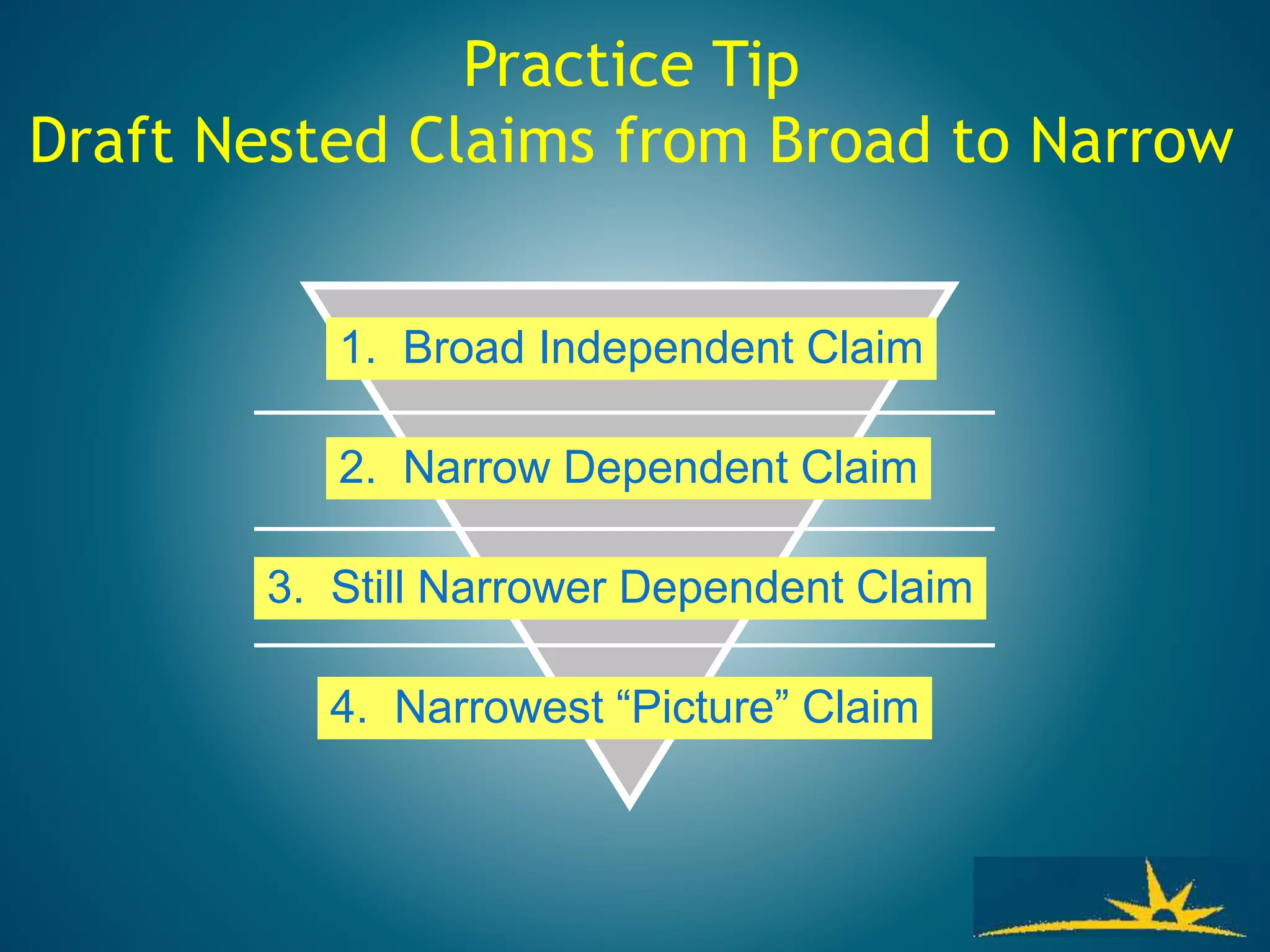 Practice Tip
Draft Nested Claims from Broad to Narrow

1. Broad Independent Claim

2. Narrow Dependent Claim

3. Still Narrower Dependent Claim

4. Narrowest “Picture” Claim